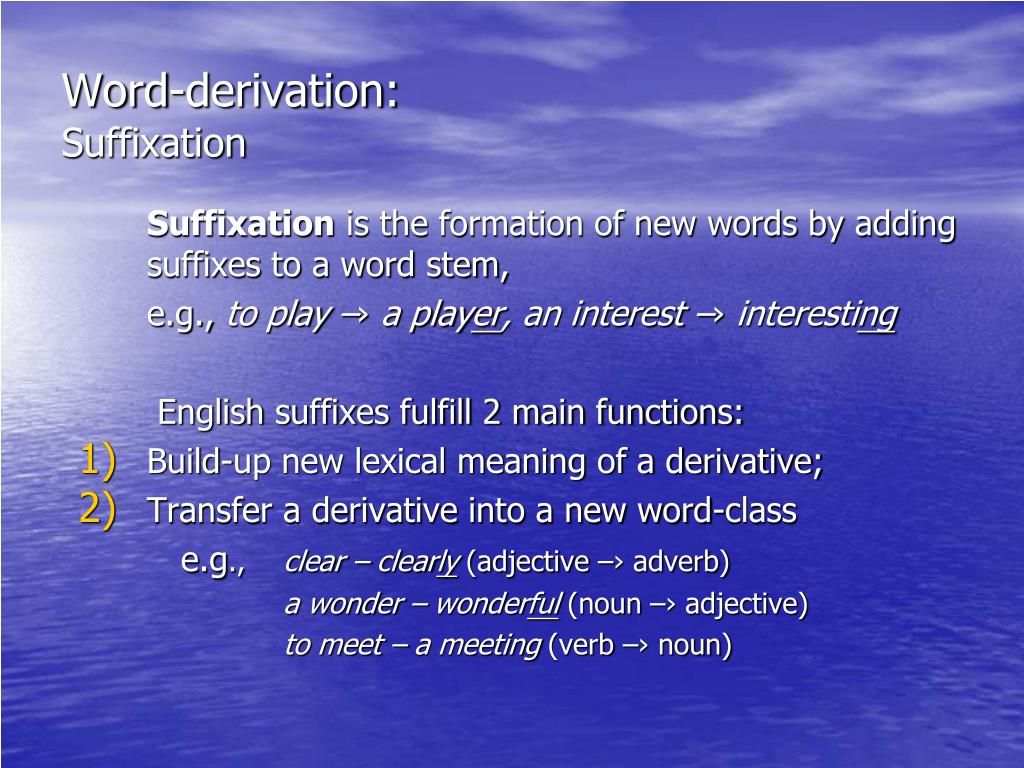 Word-derivation:
Suffixation

Suffixation is the formation of new words by adding suffixes to a word stem,
e.g., to play → a player, an interest → interesting

English suffixes fulfill 2 main functions:
1) Build-up new lexical meaning of a derivative;
2) Transfer a derivative into a new word-class
e.g., clear – clearly (adjective –› adverb)
a wonder – wonderful (noun –› adjective)
to meet – a meeting (verb –› noun)